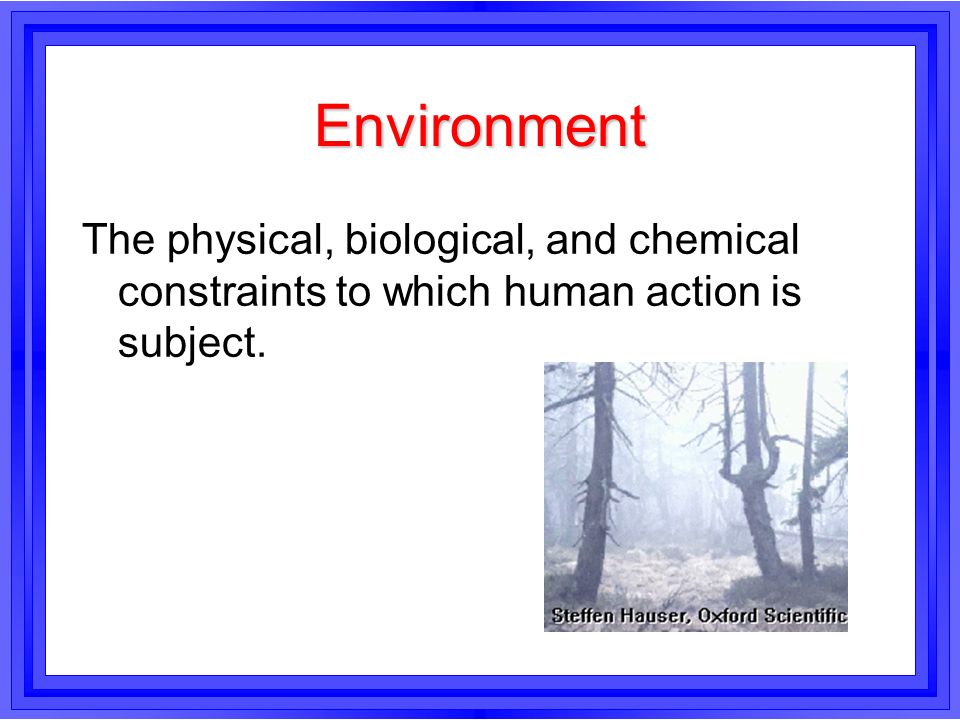 Environment

The physical, biological, and chemical constraints to which human action is subject.

Steffen Hauser, Oxford Scientific